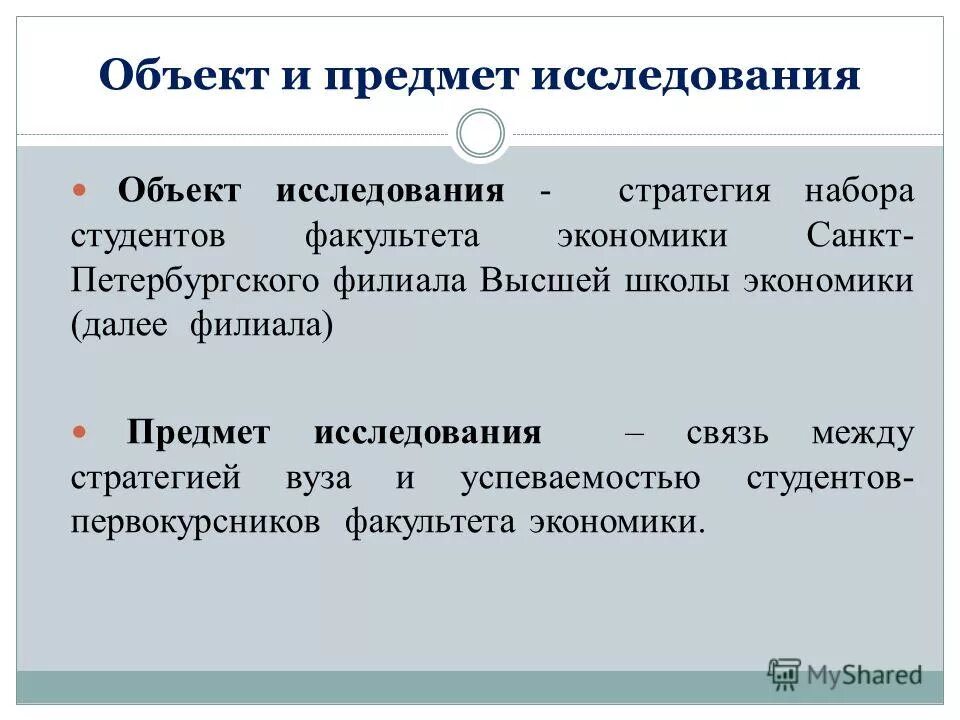 Объект и предмет исследования

Объект исследования - стратегия набора студентов факультета экономики Санкт-Петербургского филиала Высшей школы экономики (далее филиала)

Предмет исследования – связь между стратегией вуза и успеваемостью студентов-первокурсников факультета экономики.

MyShared